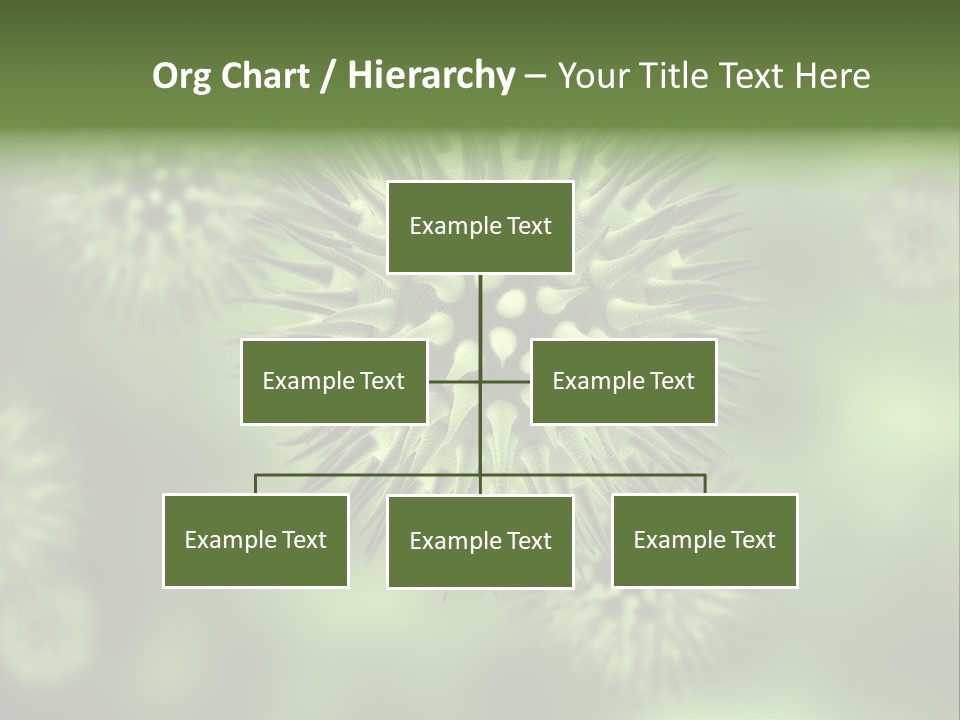 Org Chart / Hierarchy – Your Title Text Here

Example Text

Example Text

Example Text

Example Text

Example Text

Example Text